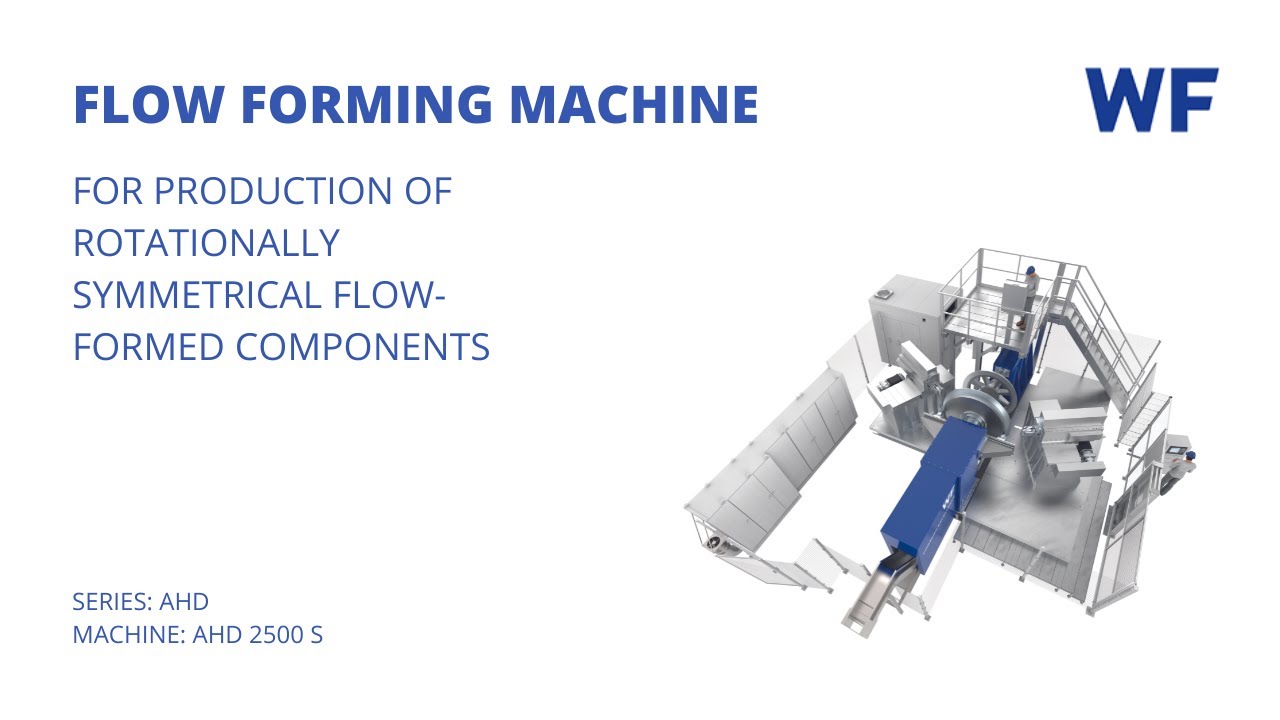 FLOW FORMING MACHINE

WF

FOR PRODUCTION OF ROTATIONALLY SYMMETRICAL FLOW-FORMED COMPONENTS

SERIES: AHD
MACHINE: AHD 2500 S